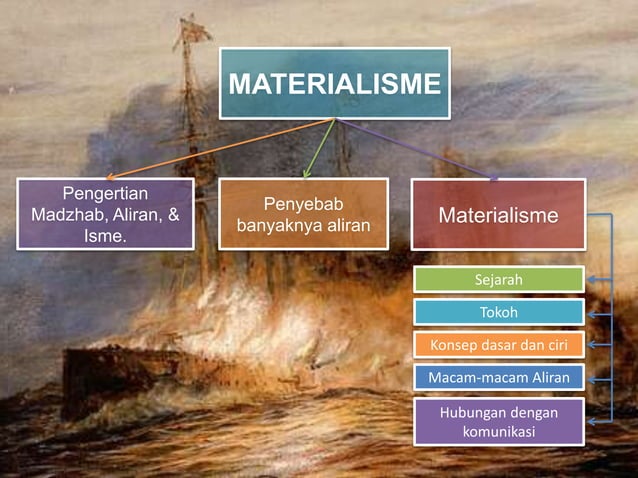 MATERIALISME

Pengertian Madzhab, Aliran, & Isme.

Penyebab banyaknya aliran

Materialisme

Sejarah

Tokoh

Konsep dasar dan ciri

Macam-macam Aliran

Hubungan dengan komunikasi